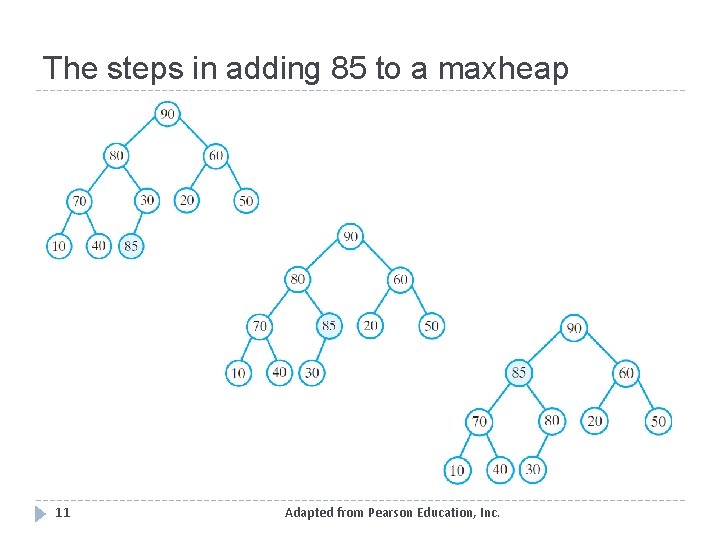 The steps in adding 85 to a maxheap

90
80
60
70
30
20
50
10
40
85

90
80
60
70
85
20
50
10
40
30

90
85
60
70
80
20
50
10
40
30

11

Adapted from Pearson Education, Inc.